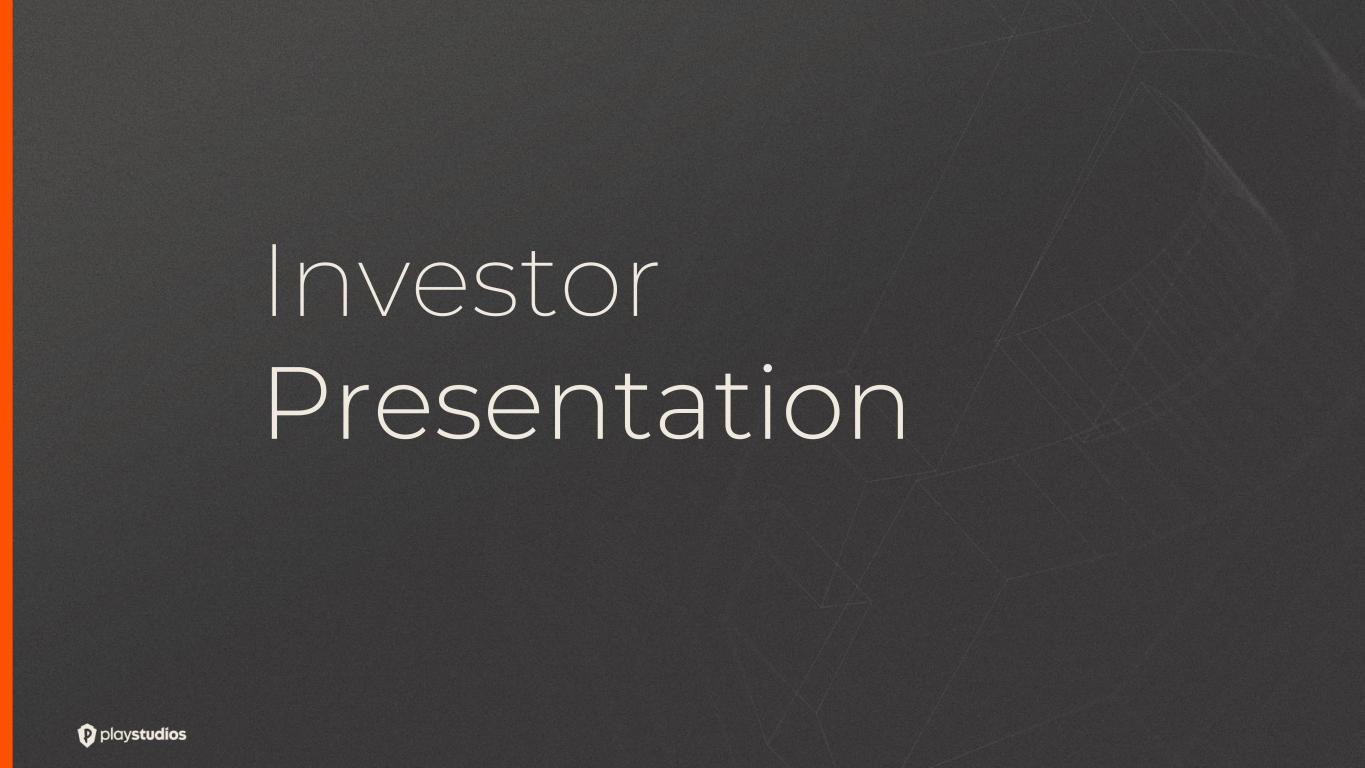 Investor
Presentation

playstudios